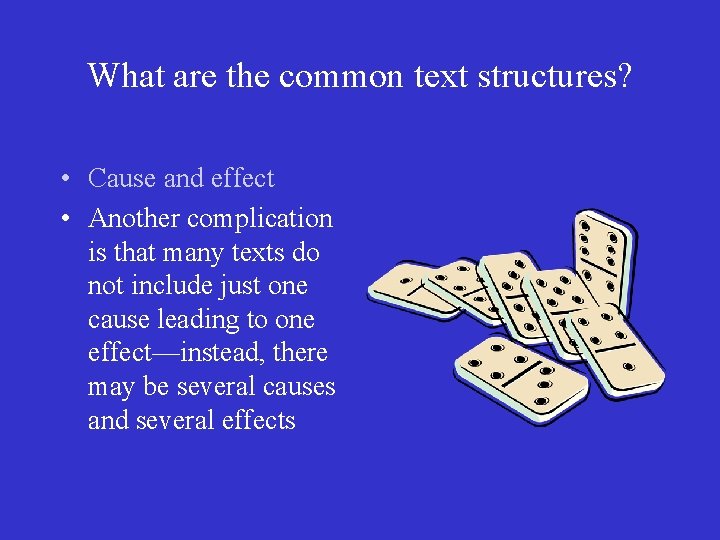 What are the common text structures?

• Cause and effect
• Another complication is that many texts do not include just one cause leading to one effect—instead, there may be several causes and several effects